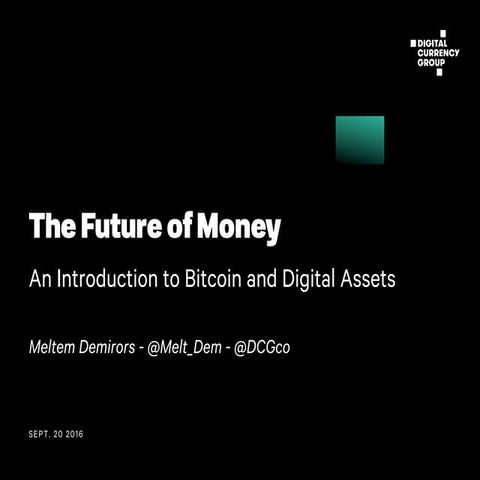 DIGITAL CURRENCY GROUP

The Future of Money

An Introduction to Bitcoin and Digital Assets

Meltem Demirors - @Melt_Dem - @DCGco

SEPT. 20 2016